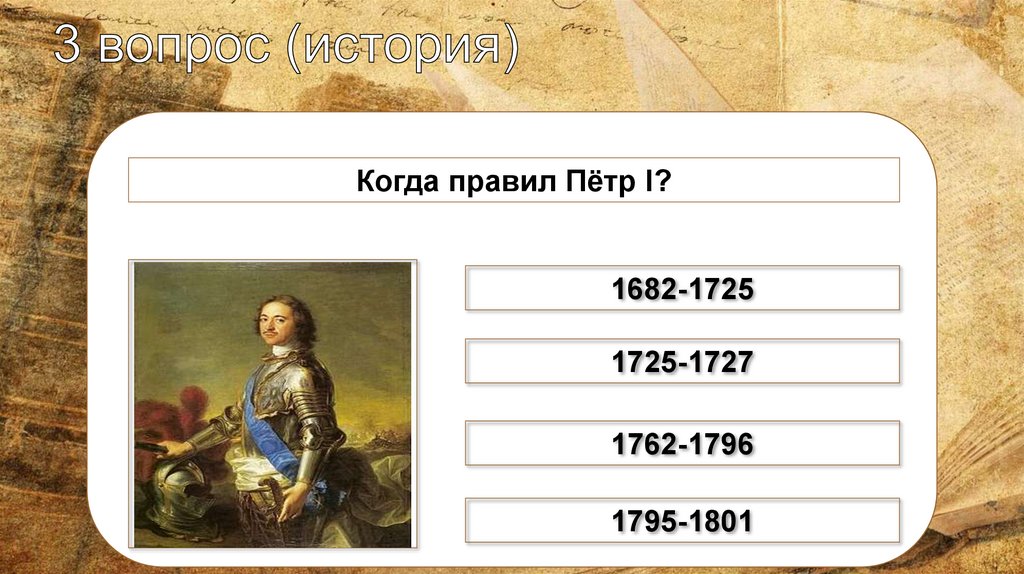 3 вопрос (история)

Когда правил Пётр I?

1682-1725

1725-1727

1762-1796

1795-1801